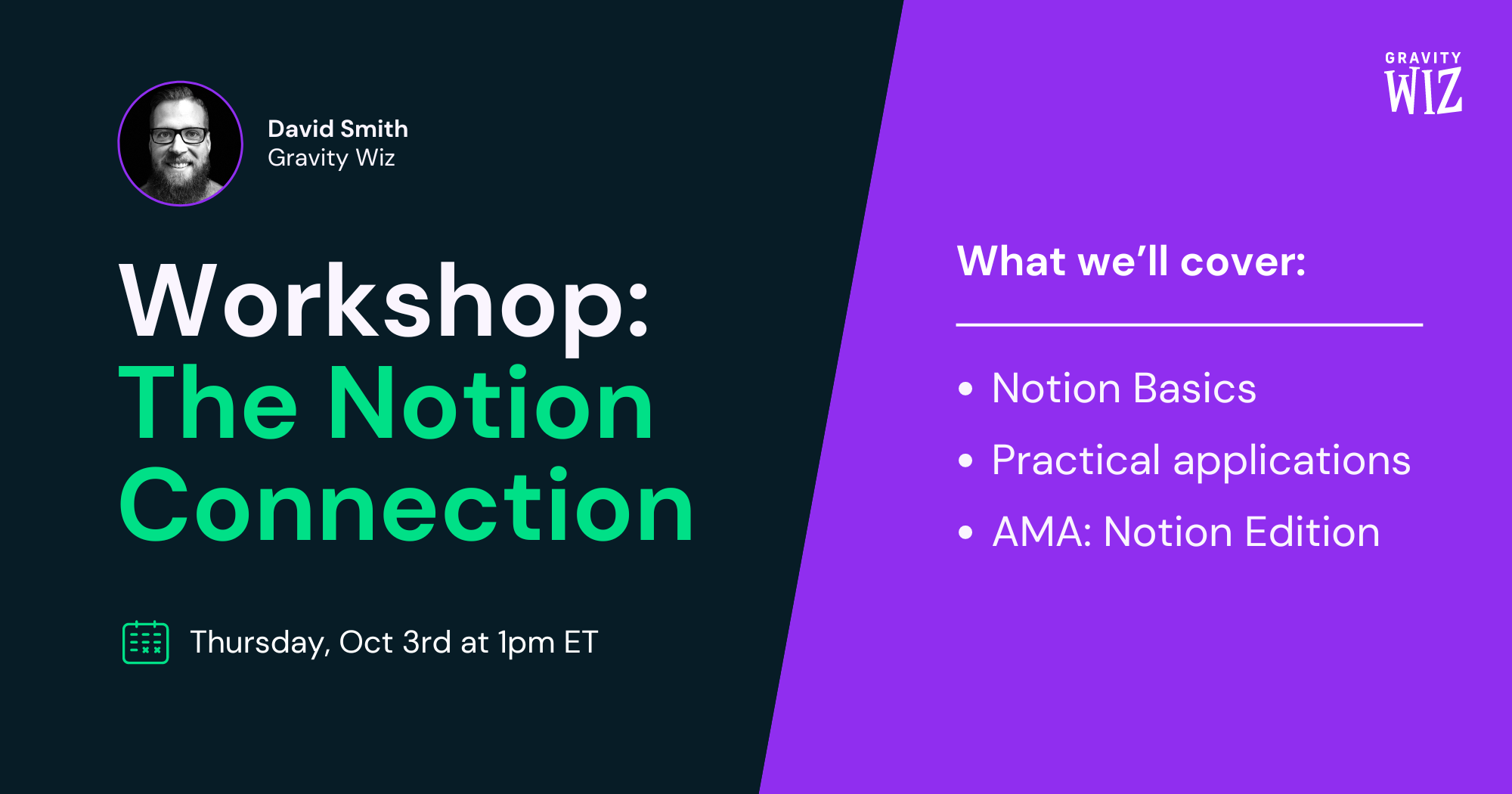 David Smith
Gravity Wiz

Workshop:
The Notion Connection

Thursday, Oct 3rd at 1pm ET

GRAVITY WIZ

What we'll cover:

• Notion Basics
• Practical applications
• AMA: Notion Edition